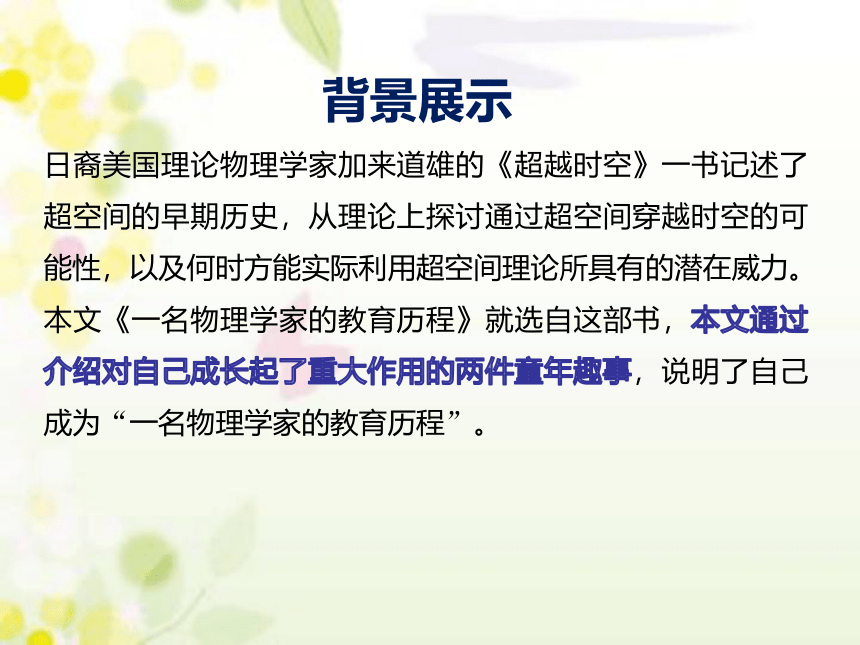 背景展示

日裔美国理论物理学家加来道雄的《超越时空》一书记述了超空间的早期历史，从理论上探讨通过超空间穿越时空的可能性，以及何时方能实际利用超空间理论所具有的潜在威力。本文《一名物理学家的教育历程》就选自这部书，本文通过介绍对自己成长起了重大作用的两件童年趣事，说明了自己成为“一名物理学家的教育历程”。